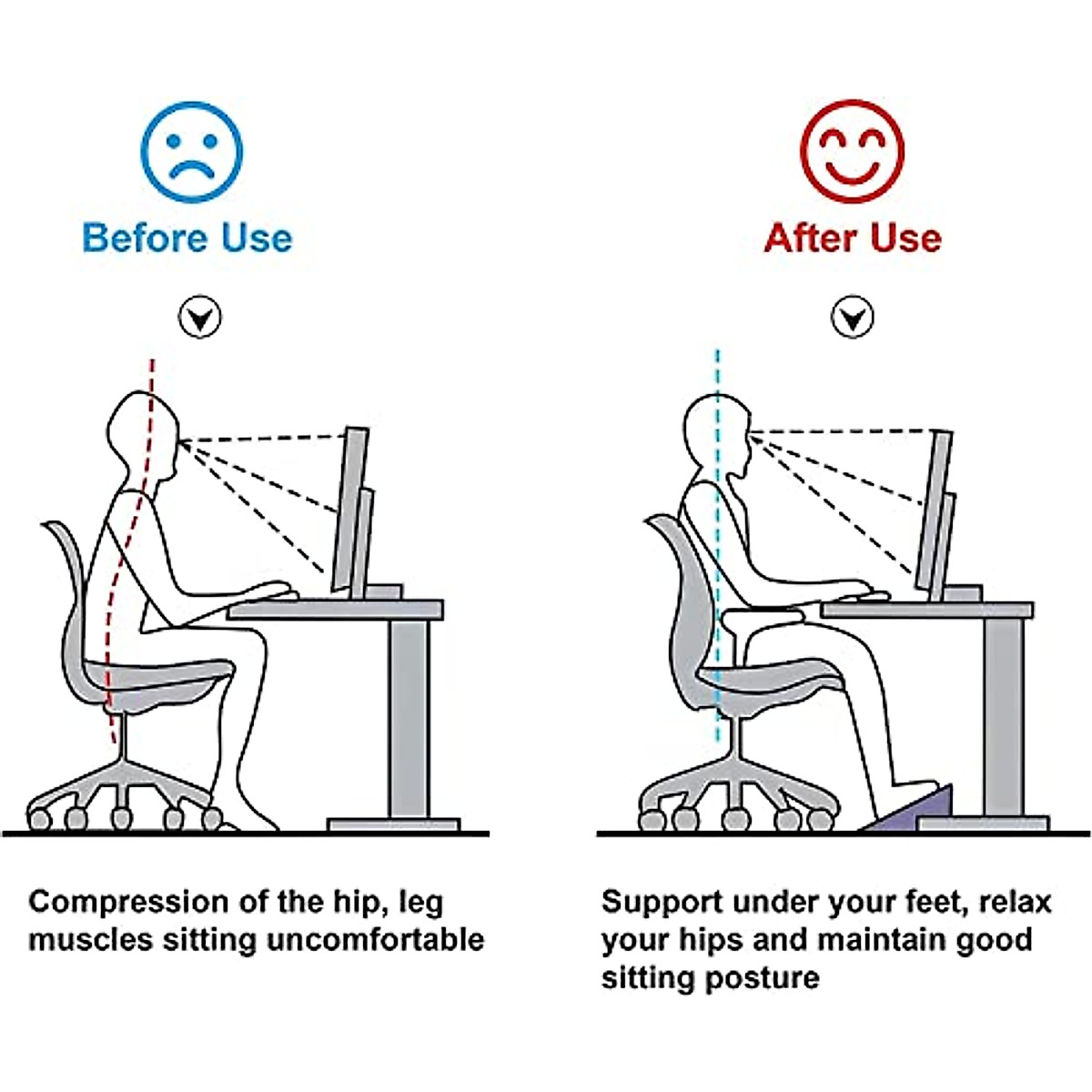 Before Use

Compression of the hip, leg muscles sitting uncomfortable

After Use

Support under your feet, relax your hips and maintain good sitting posture